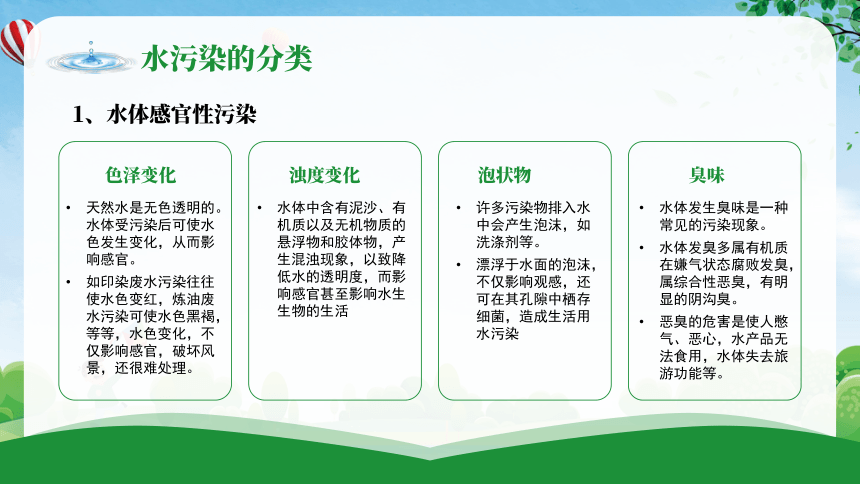 水污染的分类

1、水体感官性污染

色泽变化

• 天然水是无色透明的。水体受污染后可使水色发生变化，从而影响感官。
• 如印染废水污染往往使水色变红，炼油废水污染可使水色黑褐，等等，水色变化，不仅影响感官，破坏风景，还很难处理。

浊度变化

• 水体中含有泥沙、有机质以及无机物质的悬浮物和胶体物，产生混浊现象，以致降低水的透明度，而影响感官甚至影响水生生物的生活

泡状物

• 许多污染物排入水中会产生泡沫，如洗涤剂等。
• 漂浮于水面的泡沫，不仅影响观感，还可在其孔隙中栖存细菌，造成生活用水污染

臭味

• 水体发生臭味是一种常见的污染现象。
• 水体发臭多属有机质在嫌气状态腐败发臭，属综合性恶臭，有明显的阴沟臭。
• 恶臭的危害是使人憋气、恶心，水产品无法食用，水体失去旅游功能等。